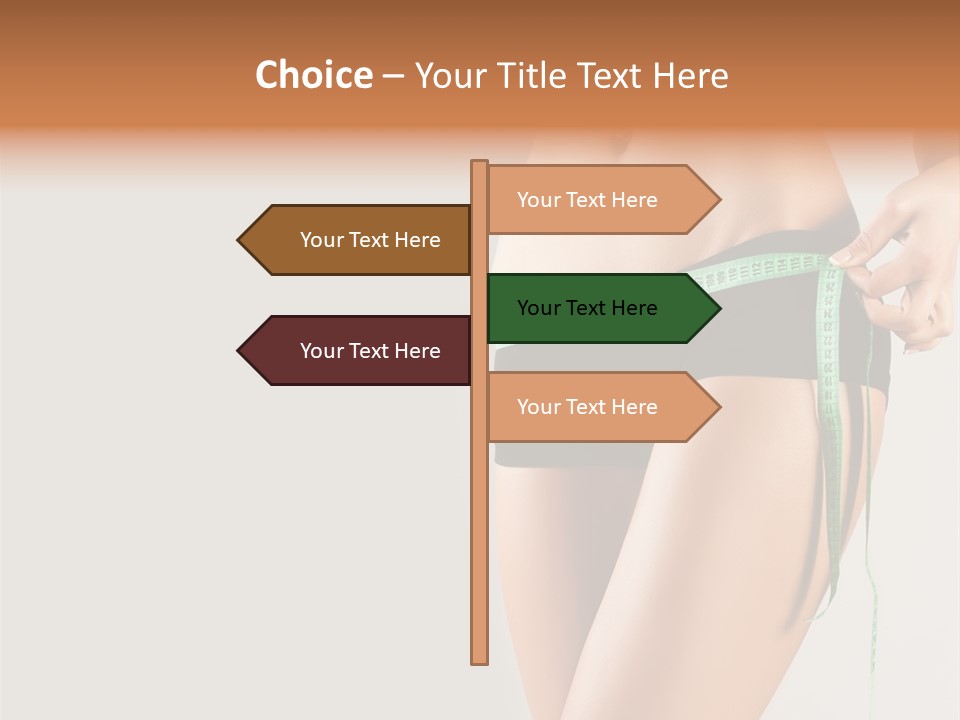 Choice – Your Title Text Here

Your Text Here

Your Text Here

Your Text Here

Your Text Here

Your Text Here